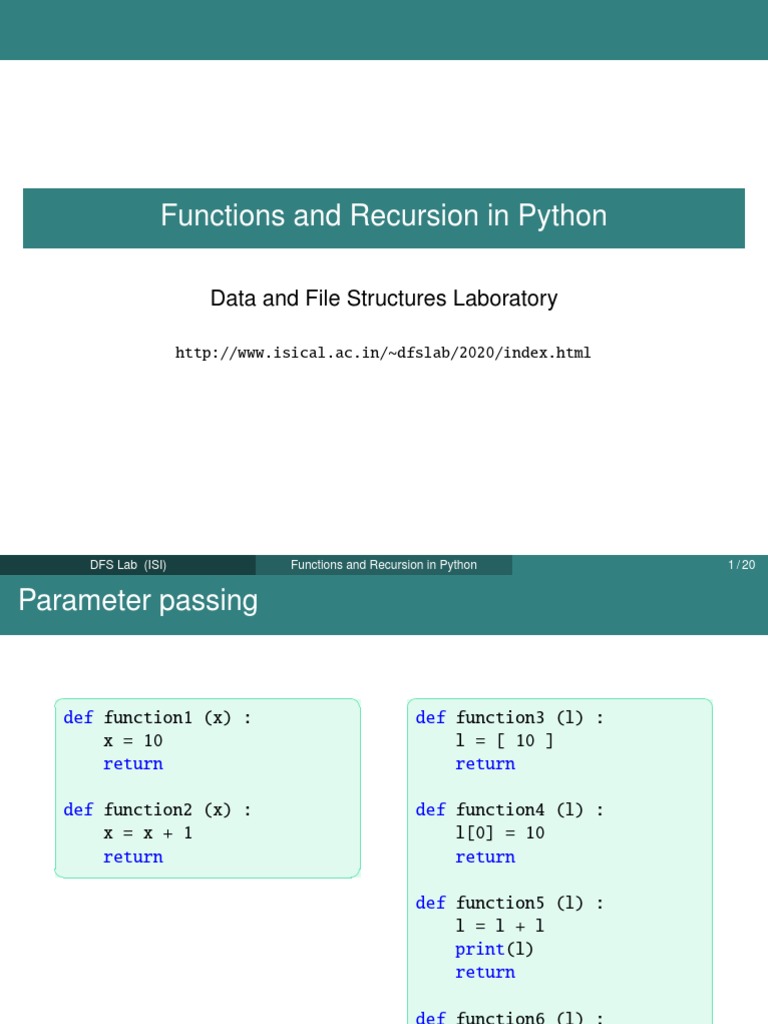 Functions and Recursion in Python

Data and File Structures Laboratory

http://www.isical.ac.in/~dfslab/2020/index.html

DFS Lab (ISI) Functions and Recursion in Python 1 / 20

Parameter passing

def function1 (x) :
    x = 10
    return

def function2 (x) :
    x = x + 1
    return

def function3 (l) :
    l = [ 10 ]
    return

def function4 (l) :
    l[0] = 10
    return

def function5 (l) :
    l = l + l
    print(l)
    return

def function6 (l) :